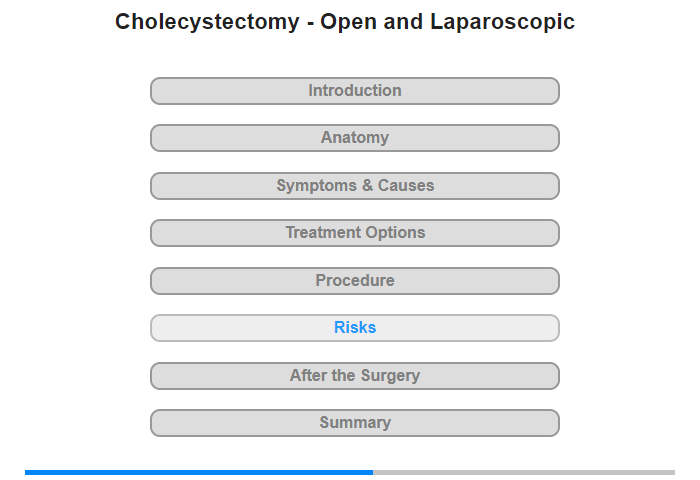 Cholecystectomy - Open and Laparoscopic

Introduction

Anatomy

Symptoms & Causes

Treatment Options

Procedure

Risks

After the Surgery

Summary